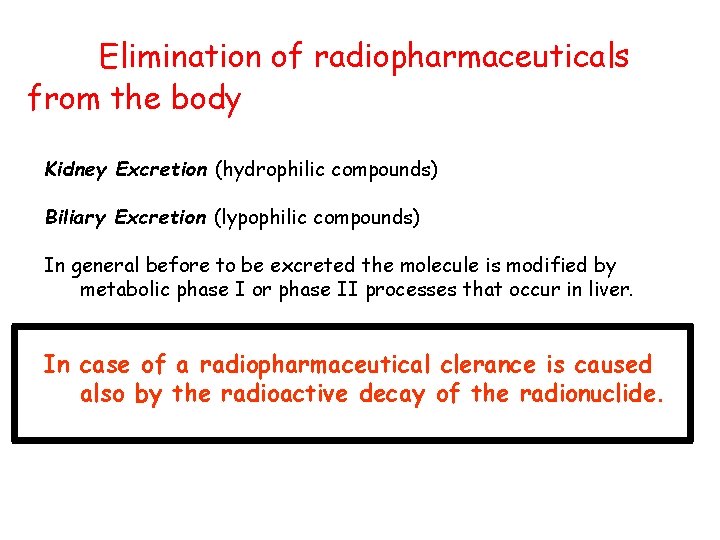 Elimination of radiopharmaceuticals from the body

Kidney Excretion (hydrophilic compounds)

Biliary Excretion (lypophilic compounds)

In general before to be excreted the molecule is modified by metabolic phase I or phase II processes that occur in liver.

In case of a radiopharmaceutical clerance is caused also by the radioactive decay of the radionuclide.